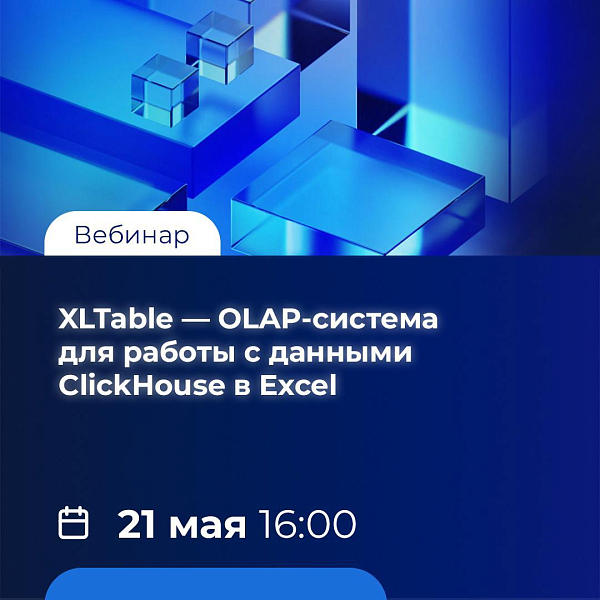 Вебинар

XLTable — OLAP-система для работы с данными ClickHouse в Excel

21 мая 16:00